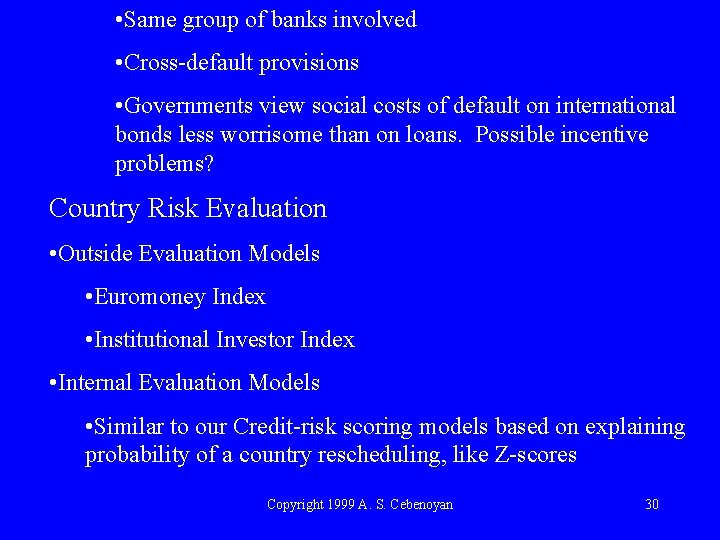 •Same group of banks involved

•Cross-default provisions

•Governments view social costs of default on international bonds less worrisome than on loans. Possible incentive problems?

Country Risk Evaluation

•Outside Evaluation Models

•Euromoney Index

•Institutional Investor Index

•Internal Evaluation Models

•Similar to our Credit-risk scoring models based on explaining probability of a country rescheduling, like Z-scores

Copyright 1999 A. S. Cebenoyan

30